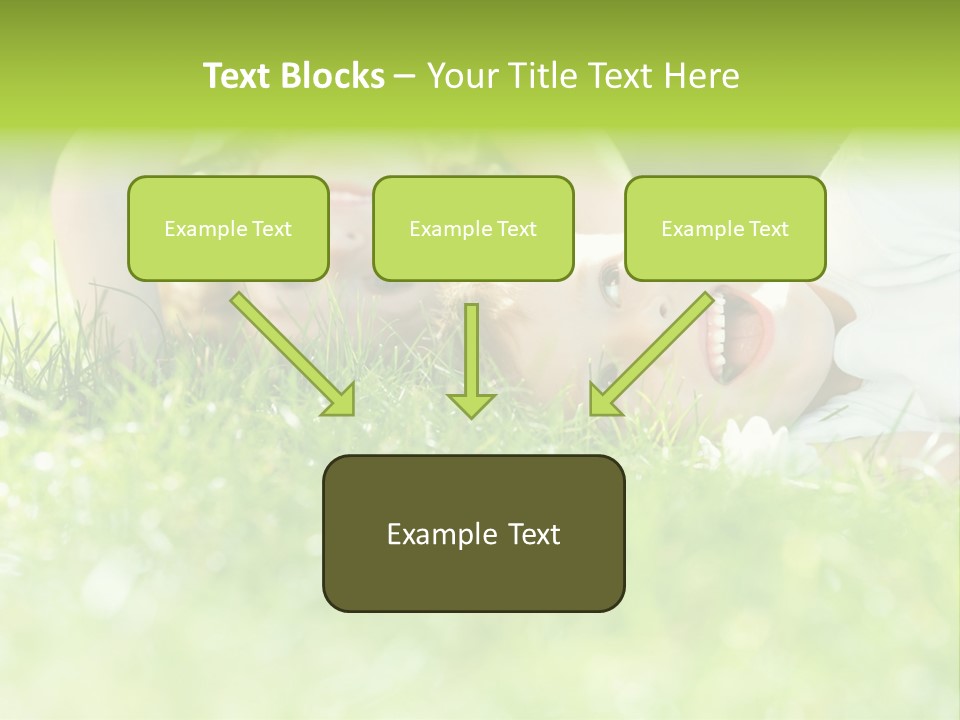 Text Blocks – Your Title Text Here

Example Text

Example Text

Example Text

Example Text